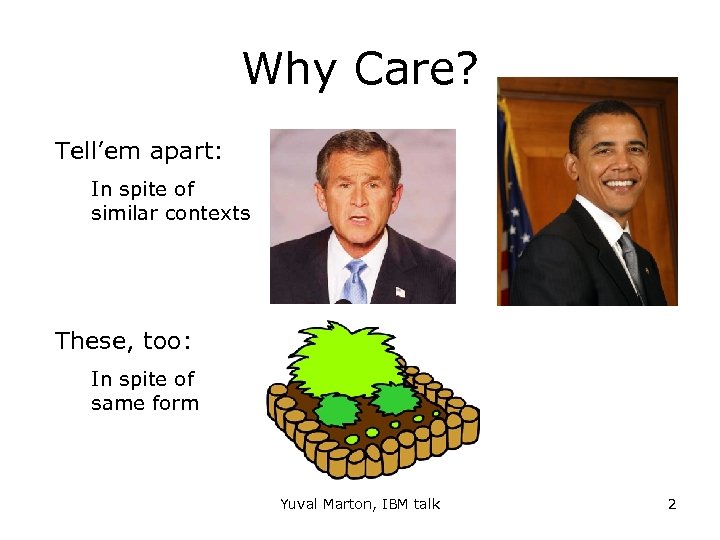 Why Care?

Tell’em apart:

In spite of similar contexts

These, too:

In spite of same form

Yuval Marton, IBM talk

2